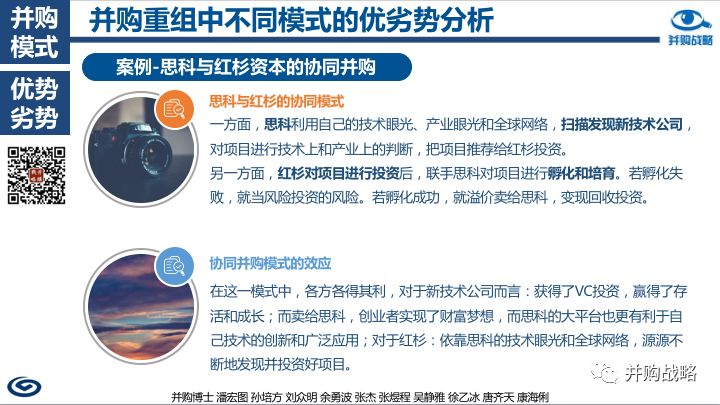 并购模式

优势劣势

并购重组中不同模式的优劣势分析

并购战略

案例-思科与红杉资本的协同并购

思科与红杉的协同模式

一方面，思科利用自己的技术眼光、产业眼光和全球网络，扫描发现新技术公司，对项目进行技术上和产业上的判断，把项目推荐给红杉投资。
另一方面，红杉对项目进行投资后，联手思科对项目进行孵化和培育。若孵化失败，就当风险投资的风险。若孵化成功，就溢价卖给思科，变现回收投资。

协同并购模式的效应

在这一模式中，各方各得其利，对于新技术公司而言：获得了VC投资，赢得了存活和成长；而卖给思科，创业者实现了财富梦想，而思科的大平台也更有利于自己技术的创新和广泛应用；对于红杉：依靠思科的技术眼光和全球网络，源源不断地发现并投资好项目。

并购战略

并购博士 潘宏图 孙培方 刘众明 余勇波 张杰 张煜程 吴静雅 徐乙冰 唐齐天 康海俐